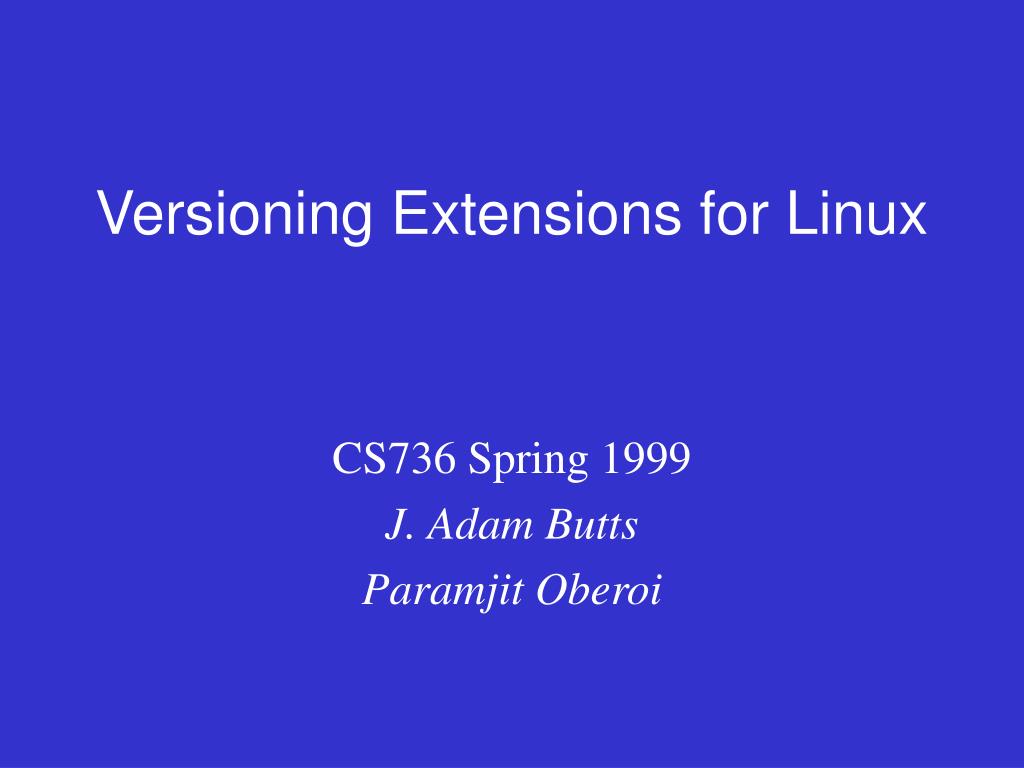 Versioning Extensions for Linux

CS736 Spring 1999

J. Adam Butts

Paramjit Oberoi